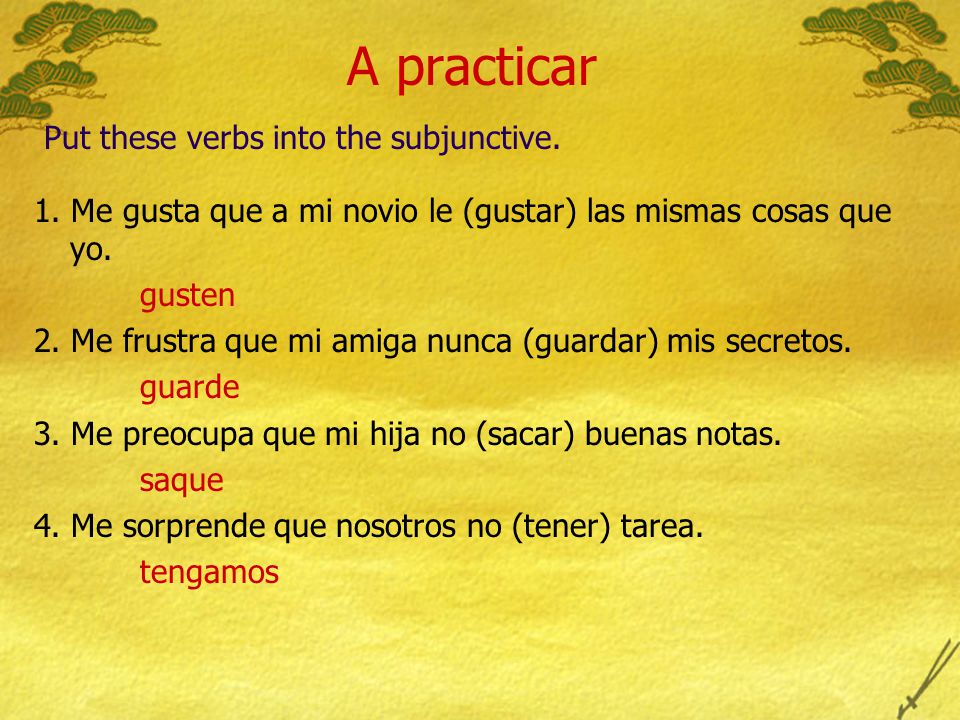 A practicar

Put these verbs into the subjunctive.

1. Me gusta que a mi novio le (gustar) las mismas cosas que yo.

gusten

2. Me frustra que mi amiga nunca (guardar) mis secretos.

guarde

3. Me preocupa que mi hija no (sacar) buenas notas.

saque

4. Me sorprende que nosotros no (tener) tarea.

tengamos